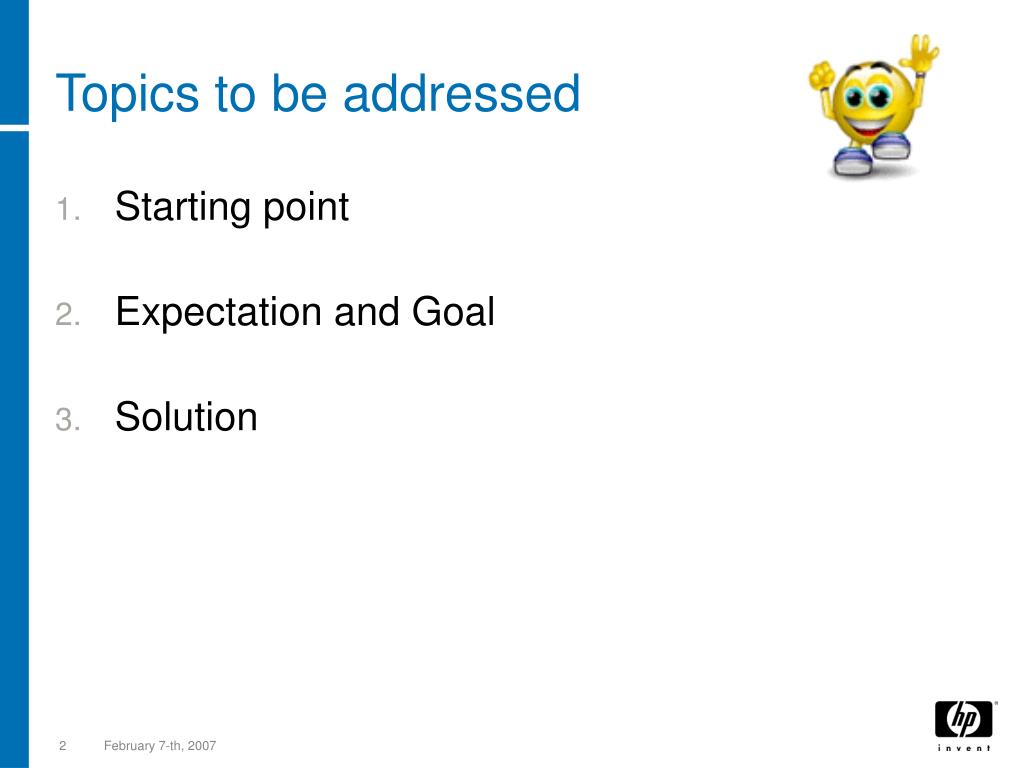 Topics to be addressed

1. Starting point

2. Expectation and Goal

3. Solution

2 February 7-th, 2007

hp
invent